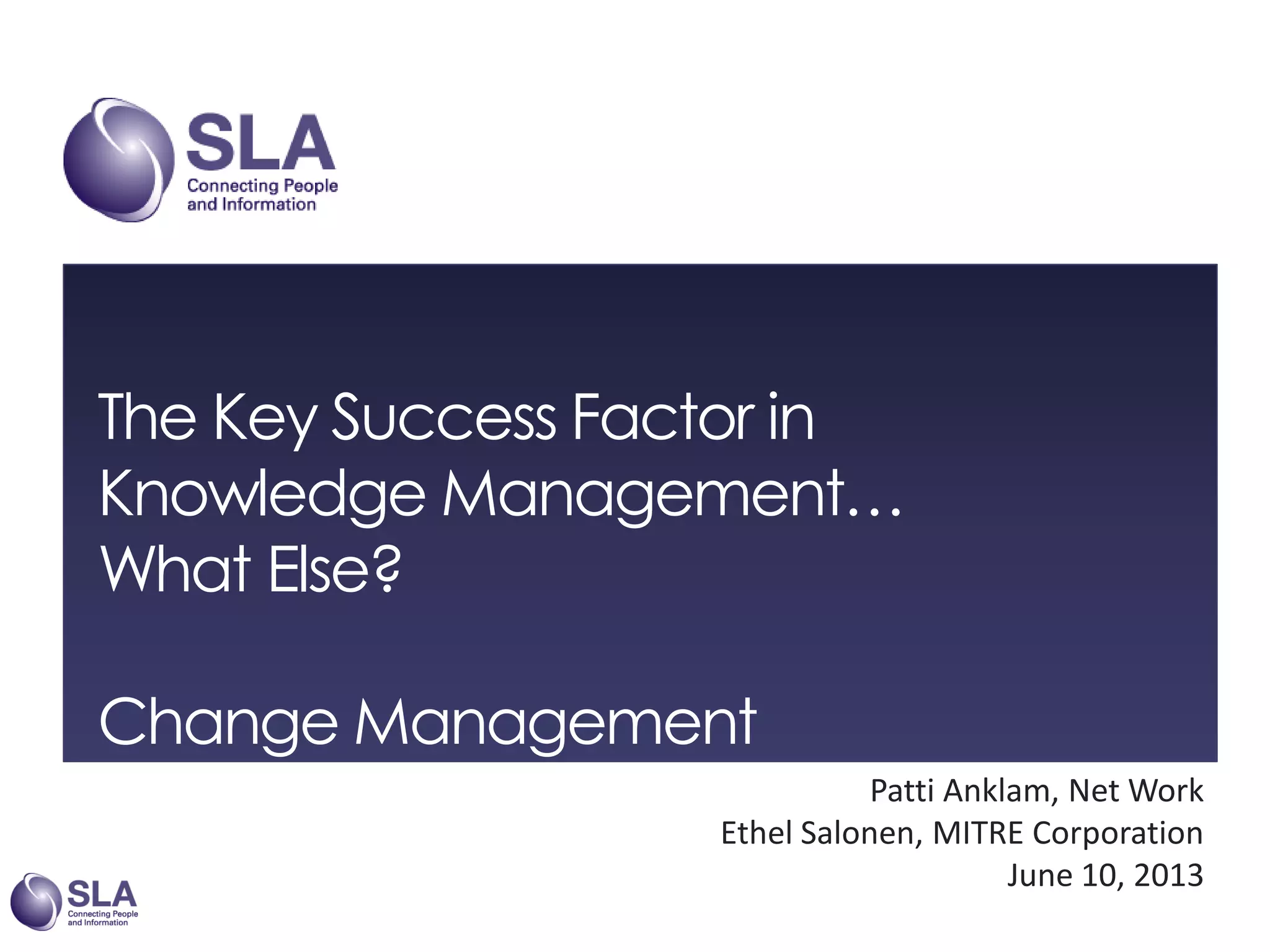 SLA
Connecting People and Information

The Key Success Factor in Knowledge Management… What Else?

Change Management

Patti Anklam, Net Work
Ethel Salonen, MITRE Corporation
June 10, 2013

SLA
Connecting People and Information